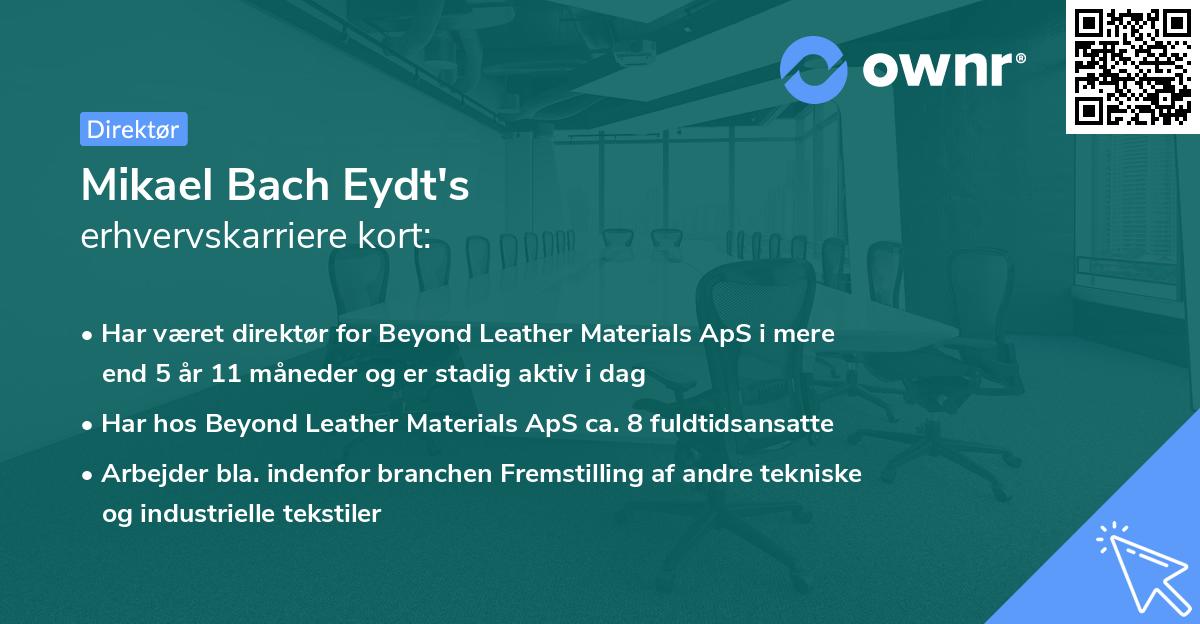 ownr®

Direktør

Mikael Bach Eydt's
erhvervskarriere kort:

• Har været direktør for Beyond Leather Materials ApS i mere end 5 år 11 måneder og er stadig aktiv i dag

• Har hos Beyond Leather Materials ApS ca. 8 fuldtidsansatte

• Arbejder bla. indenfor branchen Fremstilling af andre tekniske og industrielle tekstiler